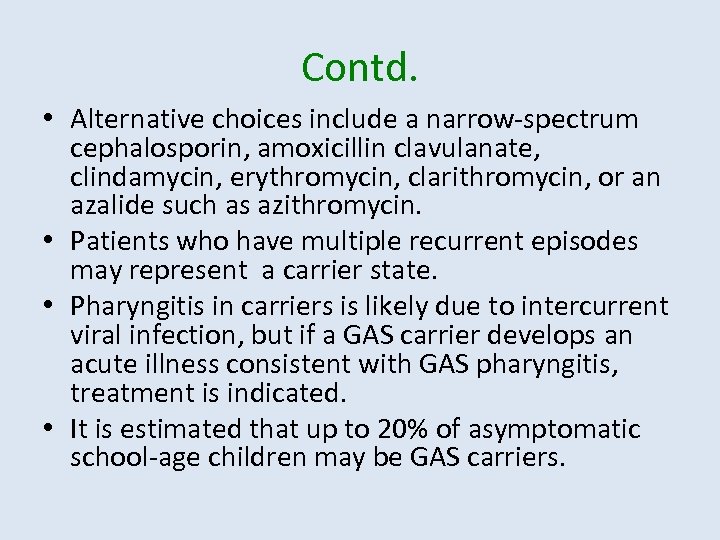 Contd.

• Alternative choices include a narrow-spectrum cephalosporin, amoxicillin clavulanate, clindamycin, erythromycin, clarithromycin, or an azalide such as azithromycin.
• Patients who have multiple recurrent episodes may represent a carrier state.
• Pharyngitis in carriers is likely due to intercurrent viral infection, but if a GAS carrier develops an acute illness consistent with GAS pharyngitis, treatment is indicated.
• It is estimated that up to 20% of asymptomatic school-age children may be GAS carriers.